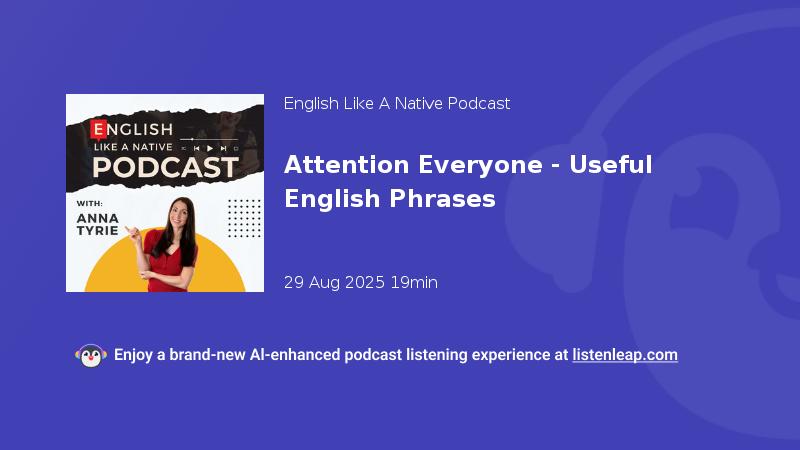 ENGLISH
LIKE A NATIVE
PODCAST
WITH:
ANNA
TYRIE

English Like A Native Podcast

Attention Everyone - Useful English Phrases

29 Aug 2025 19min

Enjoy a brand-new AI-enhanced podcast listening experience at listenleap.com